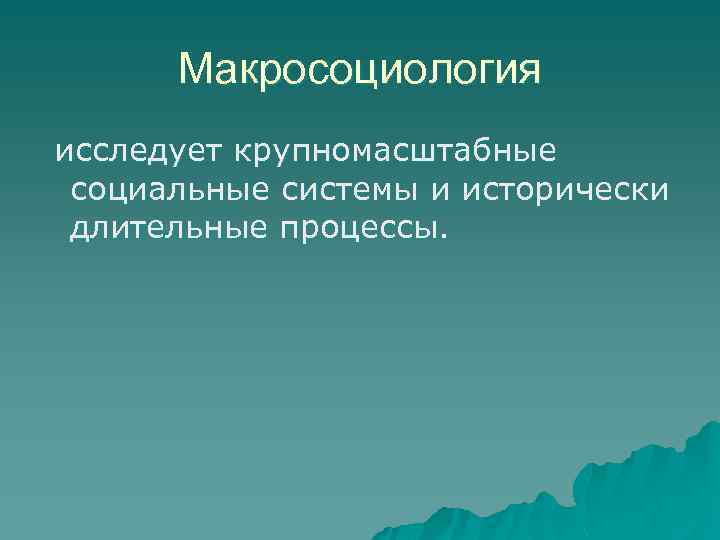 Макросоциология

исследует крупномасштабные социальные системы и исторически длительные процессы.